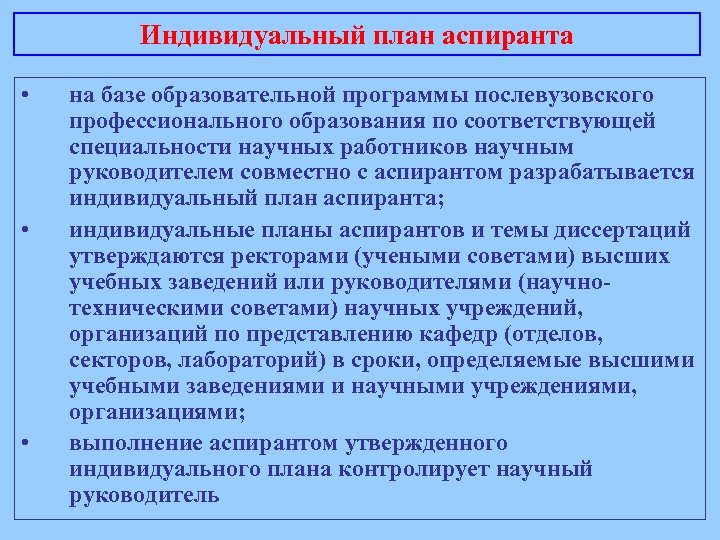 Индивидуальный план аспиранта

• на базе образовательной программы послевузовского профессионального образования по соответствующей специальности научных работников научным руководителем совместно с аспирантом разрабатывается индивидуальный план аспиранта;

• индивидуальные планы аспирантов и темы диссертаций утверждаются ректорами (учеными советами) высших учебных заведений или руководителями (научно-техническими советами) научных учреждений, организаций по представлению кафедр (отделов, секторов, лабораторий) в сроки, определяемые высшими учебными заведениями и научными учреждениями, организациями;

• выполнение аспирантом утвержденного индивидуального плана контролирует научный руководитель